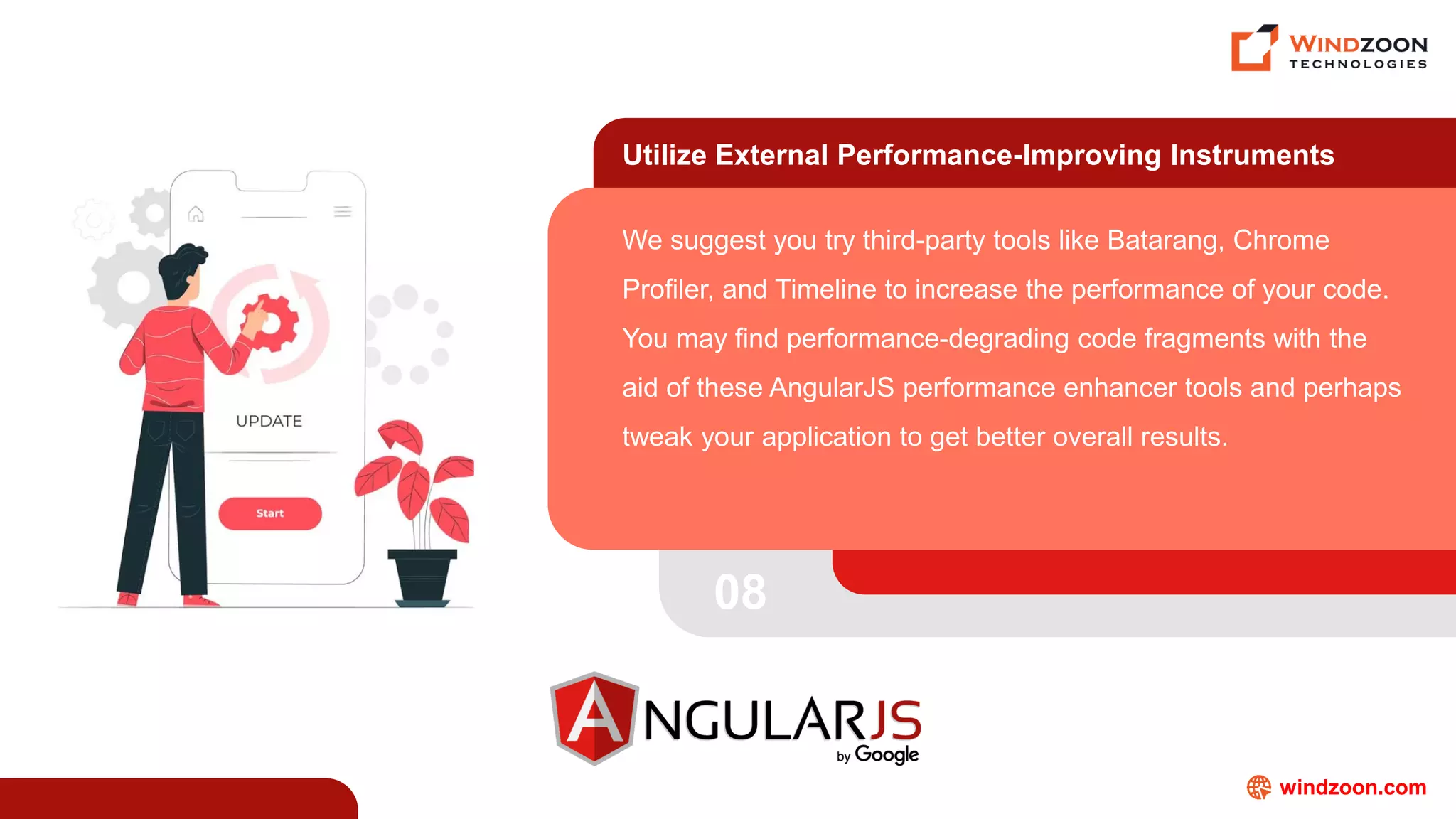 WINDZOON
TECHNOLOGIES

UPDATE

Start

Utilize External Performance-Improving Instruments

We suggest you try third-party tools like Batarang, Chrome Profiler, and Timeline to increase the performance of your code. You may find performance-degrading code fragments with the aid of these AngularJS performance enhancer tools and perhaps tweak your application to get better overall results.

08

ANGULARJS
by Google

windzoon.com